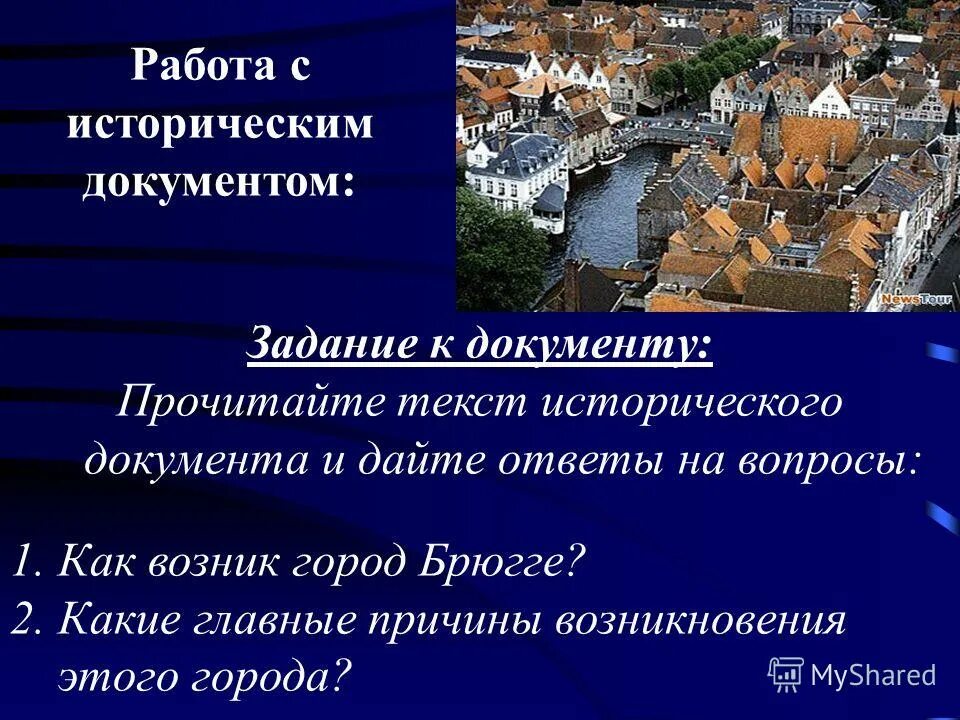 Работа с историческим документом:

NewsTour

Задание к документу:
Прочитайте текст исторического документа и дайте ответы на вопросы:

1. Как возник город Брюгге?
2. Какие главные причины возникновения этого города?

MyShared